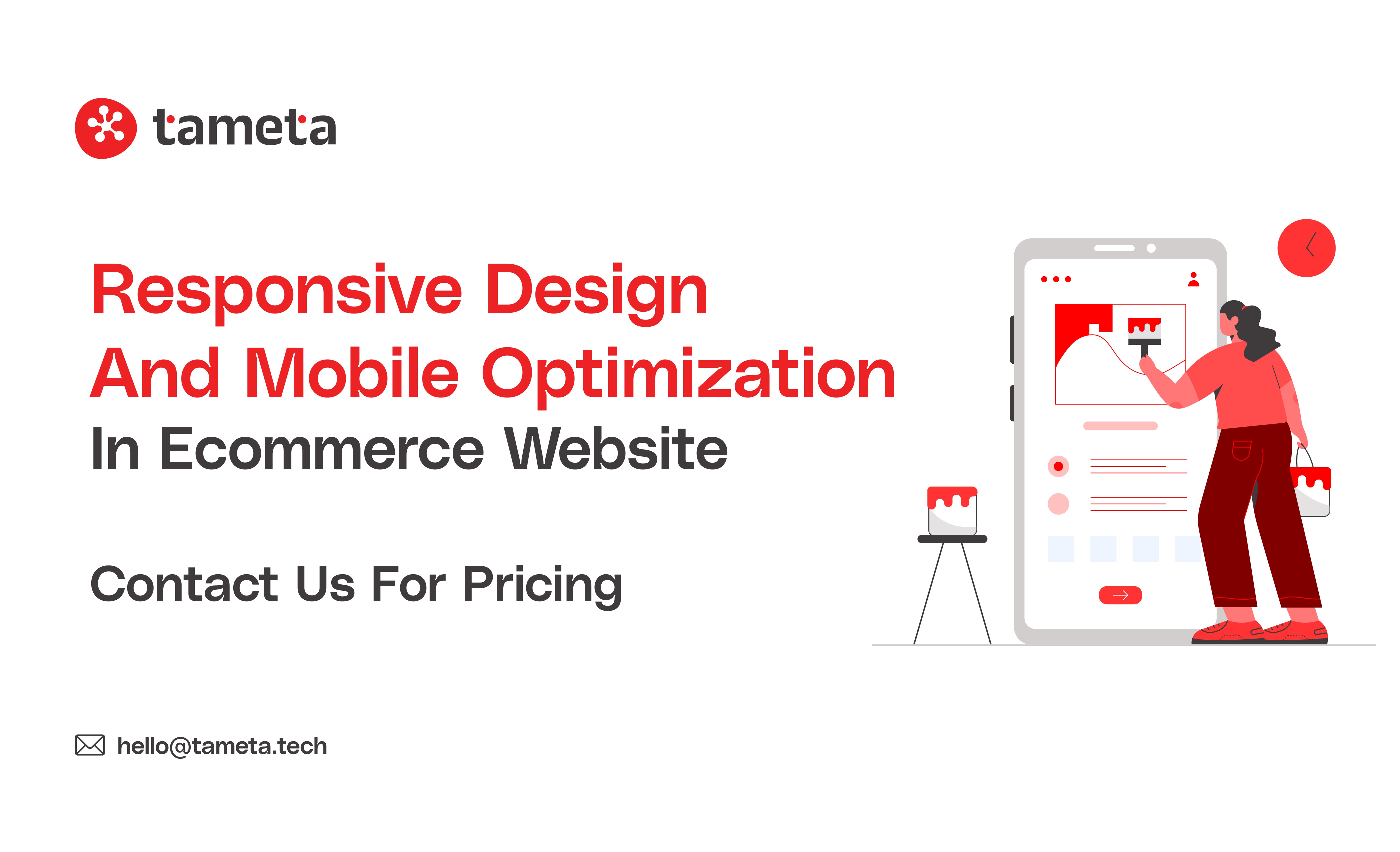 tameta

Responsive Design
And Mobile Optimization
In Ecommerce Website

Contact Us For Pricing

hello@tameta.tech